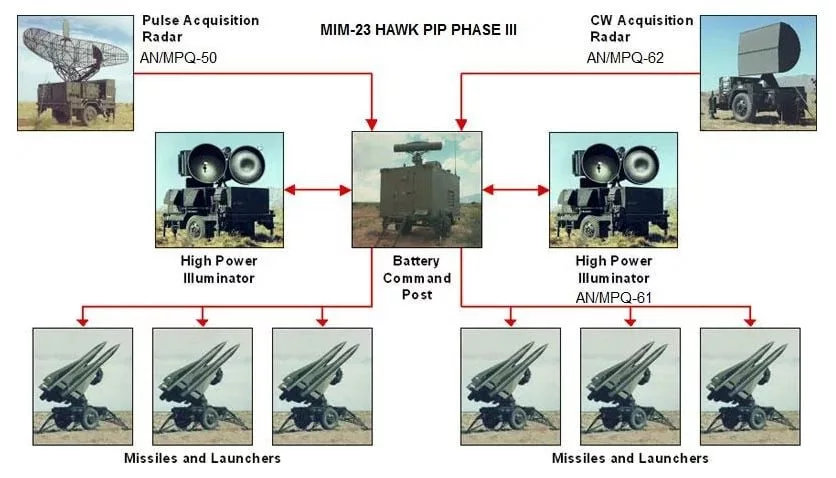 Pulse Acquisition Radar
AN/MPQ-50

MIM-23 HAWK PIP PHASE III

CW Acquisition Radar
AN/MPQ-62

High Power Illuminator

Battery Command Post

High Power Illuminator
AN/MPQ-61

Missiles and Launchers

Missiles and Launchers